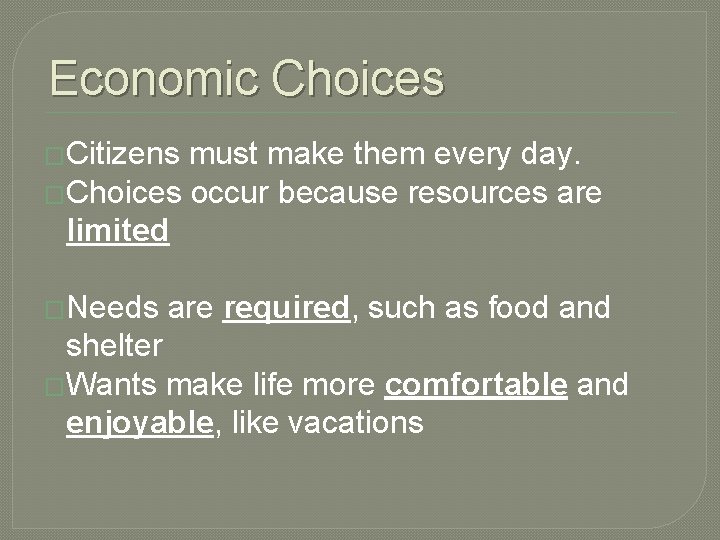 Economic Choices

Citizens must make them every day.
Choices occur because resources are limited

Needs are required, such as food and shelter
Wants make life more comfortable and enjoyable, like vacations